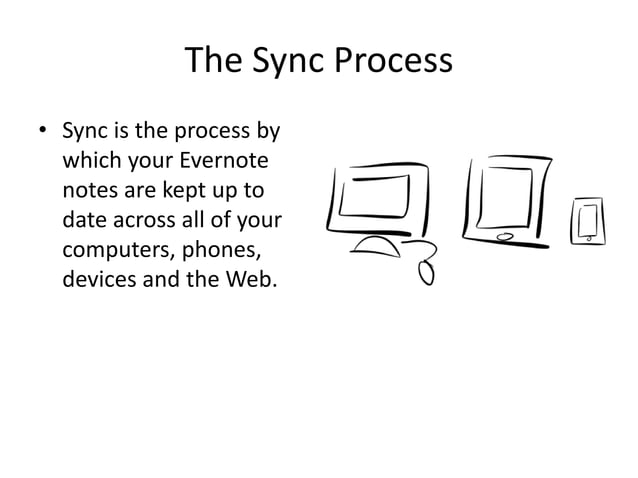 The Sync Process

• Sync is the process by which your Evernote notes are kept up to date across all of your computers, phones, devices and the Web.